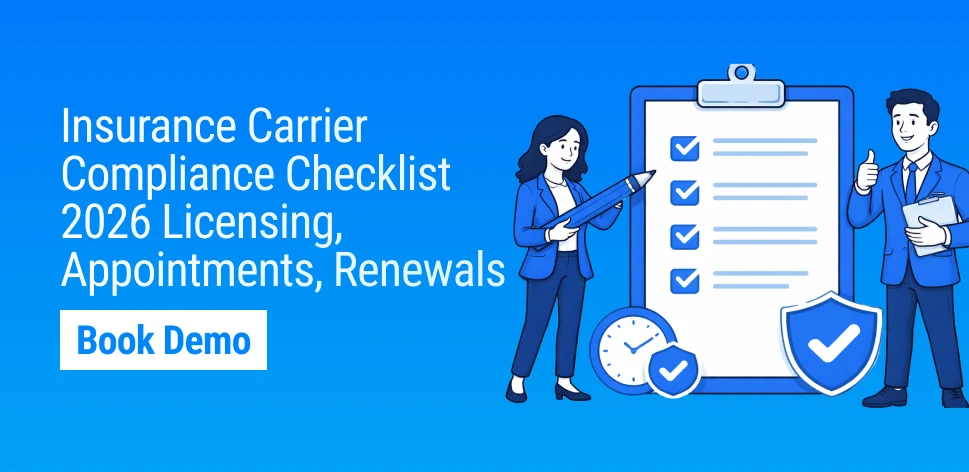 Insurance Carrier Compliance Checklist 2026 Licensing, Appointments, Renewals

Book Demo